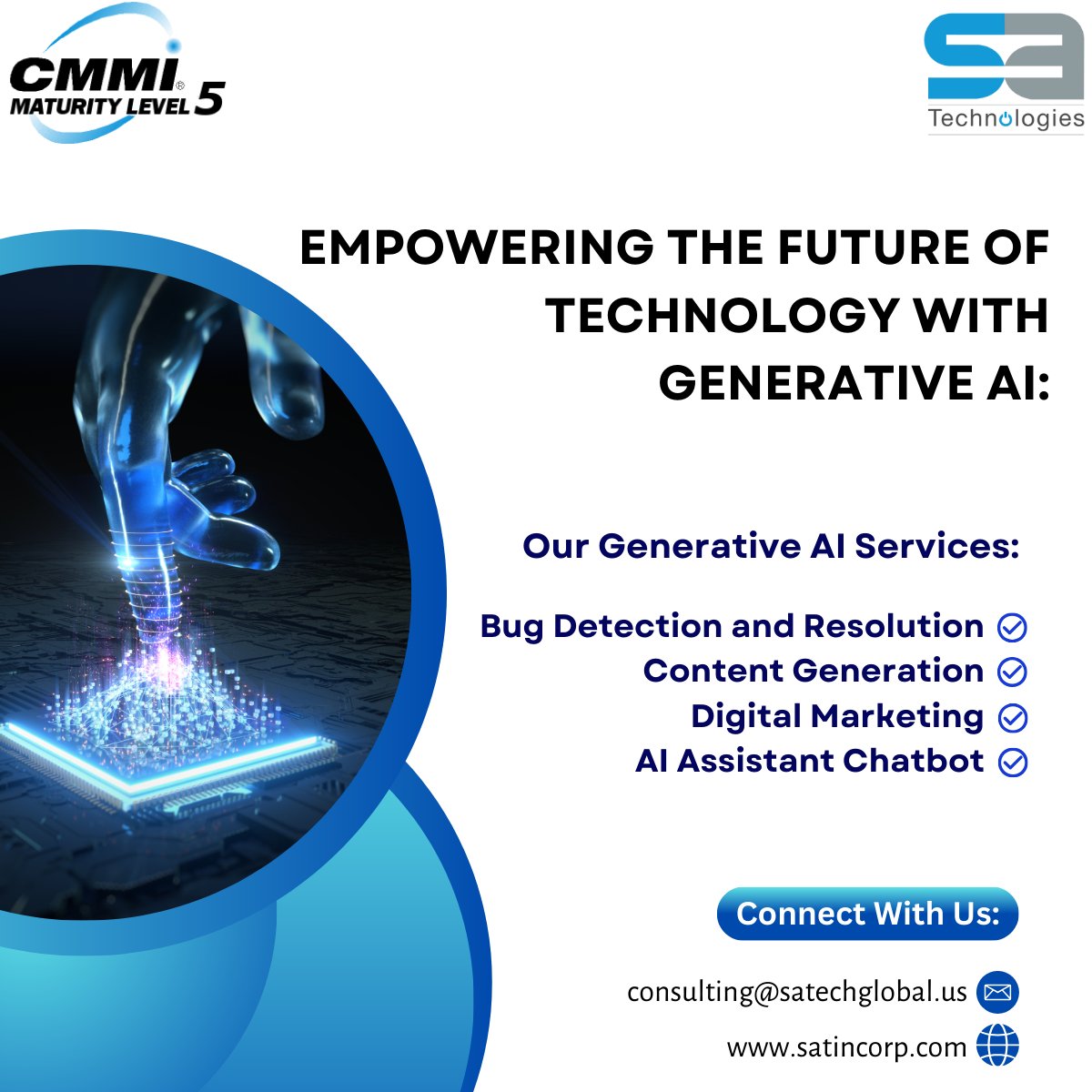 CMMI® MATURITY LEVEL 5

SA Technologies

EMPOWERING THE FUTURE OF TECHNOLOGY WITH GENERATIVE AI:

Our Generative AI Services:

Bug Detection and Resolution
Content Generation
Digital Marketing
AI Assistant Chatbot

Connect With Us:

consulting@satechglobal.us
www.satincorp.com